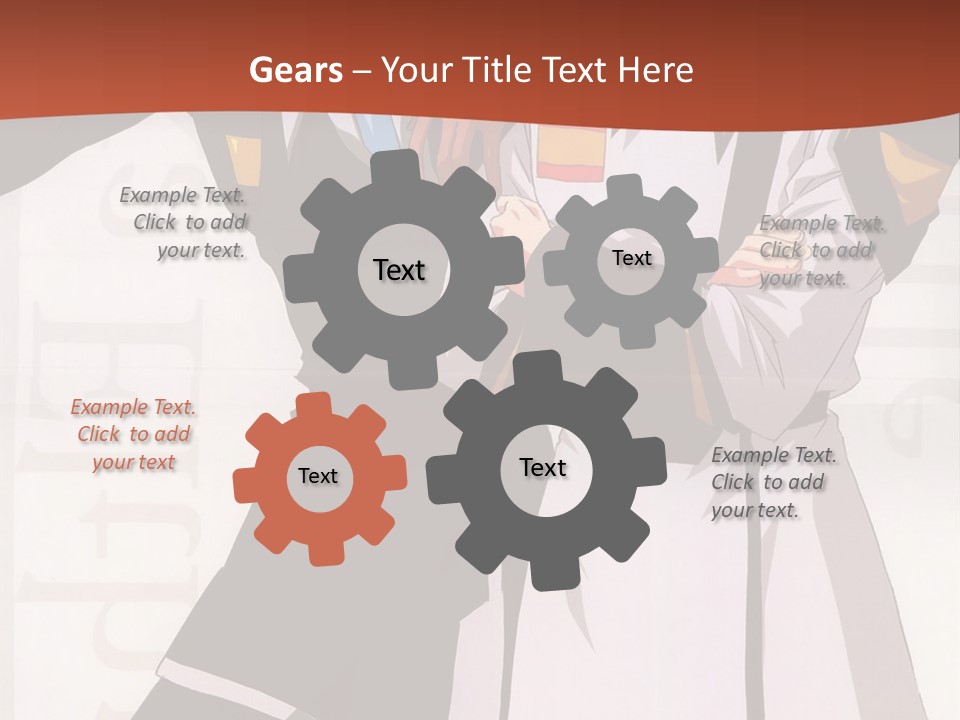 Gears – Your Title Text Here

Example Text. Click to add your text.

Text

Text

Example Text. Click to add your text.

Example Text. Click to add your text

Text

Text

Example Text. Click to add your text.